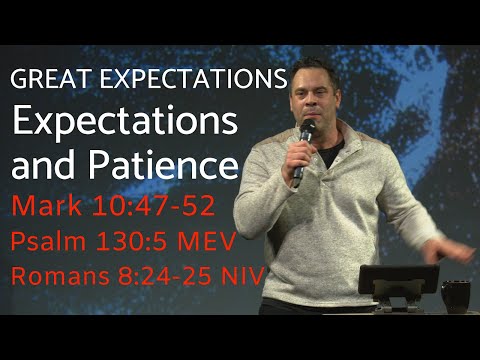 GREAT EXPECTATIONS
Expectations and Patience
Mark 10:47-52
Psalm 130:5 MEV
Romans 8:24-25 NIV